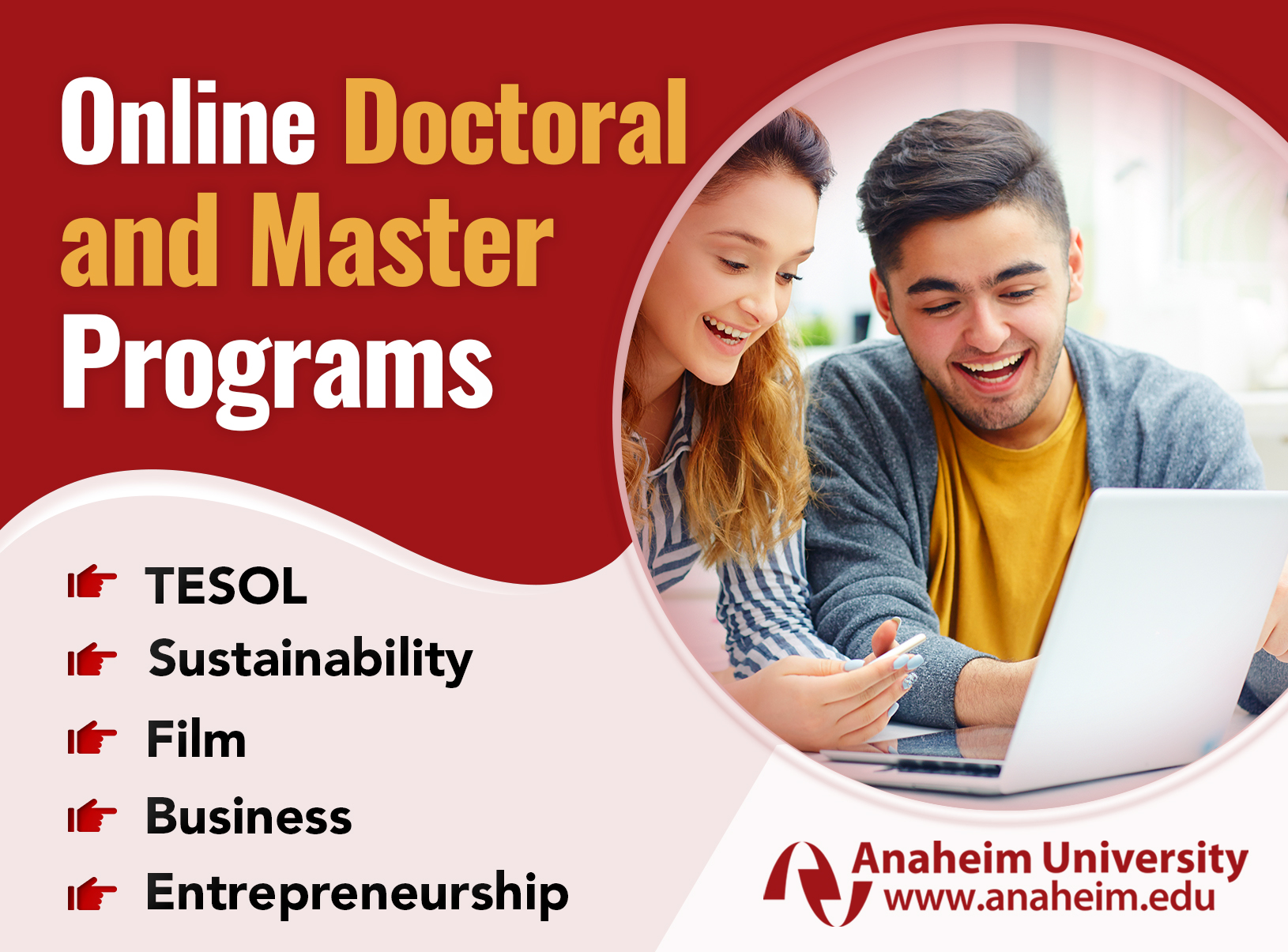 Online Doctoral and Master Programs

TESOL
Sustainability
Film
Business
Entrepreneurship

Anaheim University
www.anaheim.edu